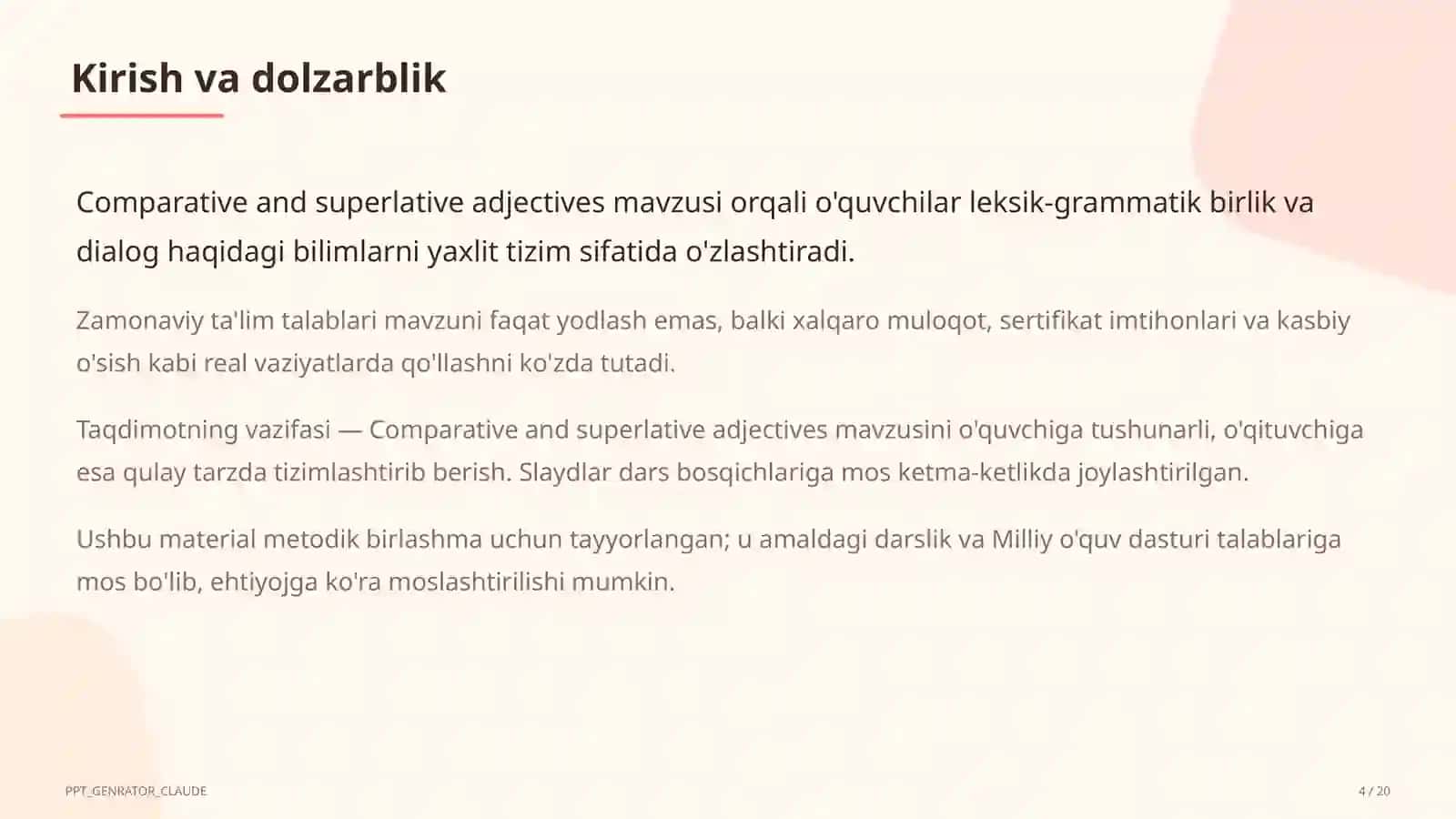 Kirish va dolzarblik

Comparative and superlative adjectives mavzusi orqali o'quvchilar leksik-grammatik birlik va dialog haqidagi bilimlarni yaxlit tizim sifatida o'zlashtiradi.

Zamonaviy ta'lim talablari mavzuni faqat yodlash emas, balki xalqaro muloqot, sertifikat imtihonlari va kasbiy o'sish kabi real vaziyatlarda qo'llashni ko'zda tutadi.

Taqdimotning vazifasi — Comparative and superlative adjectives mavzusini o'quvchiga tushunarli, o'qituvchiga esa qulay tarzda tizimlashtirib berish. Slaydlar dars bosqichlariga mos ketma-ketlikda joylashtirilgan.

Ushbu material metodik birlashma uchun tayyorlangan; u amaldagi darslik va Milliy o'quv dasturi talablariga mos bo'lib, ehtiyojga ko'ra moslashtirilishi mumkin.

PPT_GENRATOR_CLAUDE

4 / 20